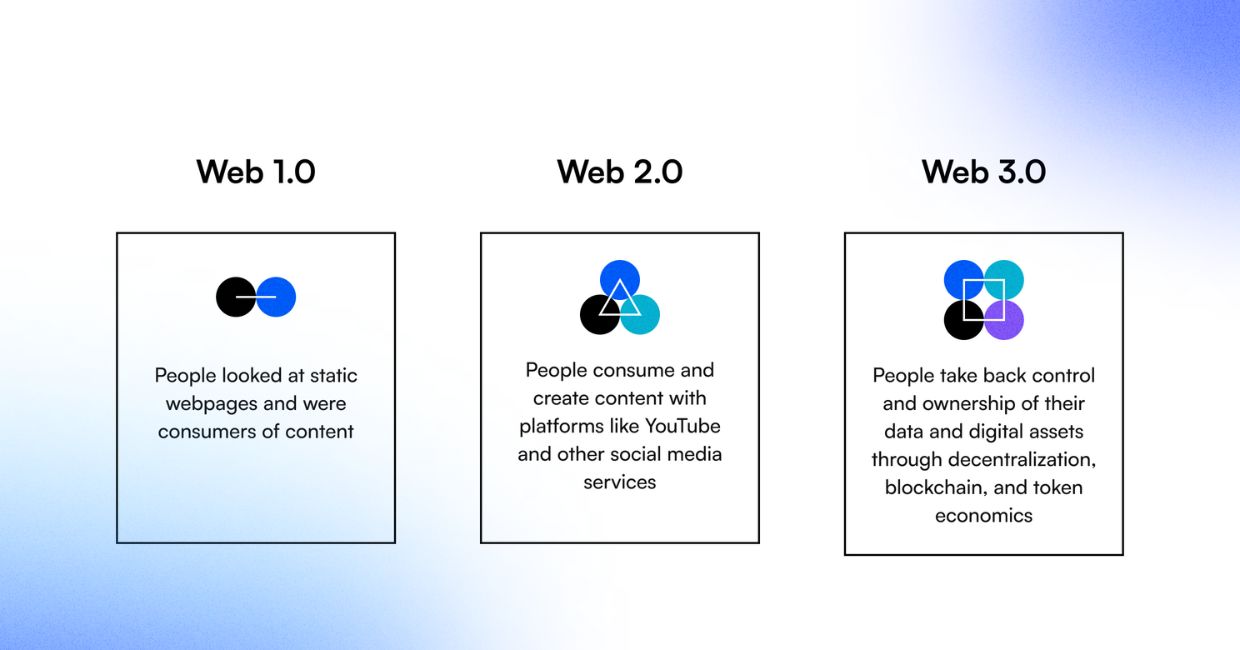 Web 1.0

People looked at static webpages and were consumers of content

Web 2.0

People consume and create content with platforms like YouTube and other social media services

Web 3.0

People take back control and ownership of their data and digital assets through decentralization, blockchain, and token economics